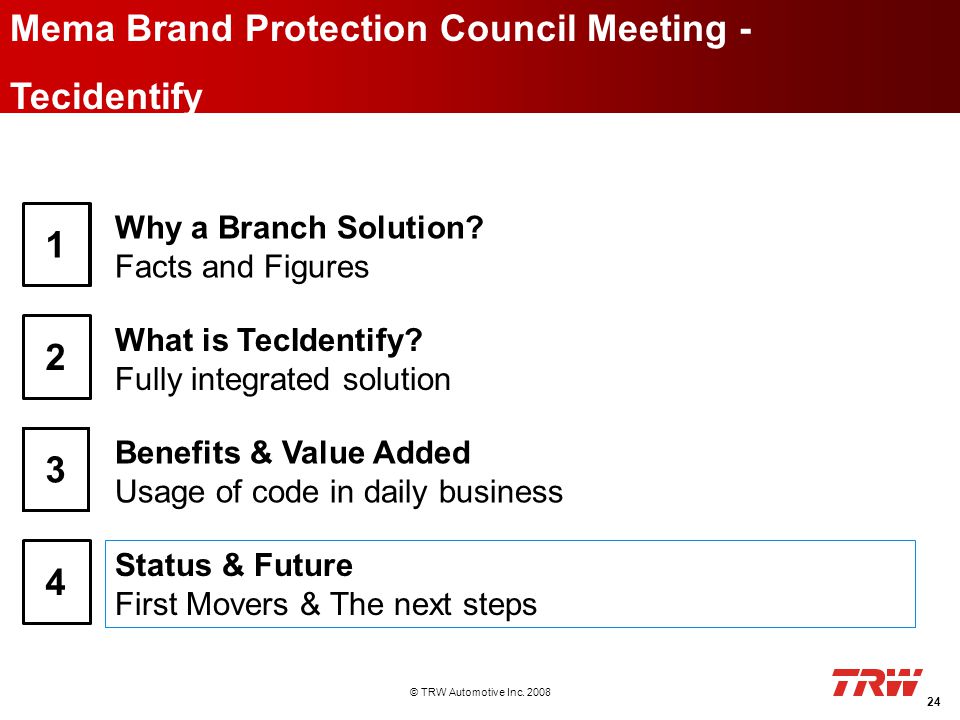 Mema Brand Protection Council Meeting - Tecidentify

1

Why a Branch Solution?
Facts and Figures

2

What is TecIdentify?
Fully integrated solution

3

Benefits & Value Added
Usage of code in daily business

4

Status & Future
First Movers & The next steps

© TRW Automotive Inc. 2008

TRW

24